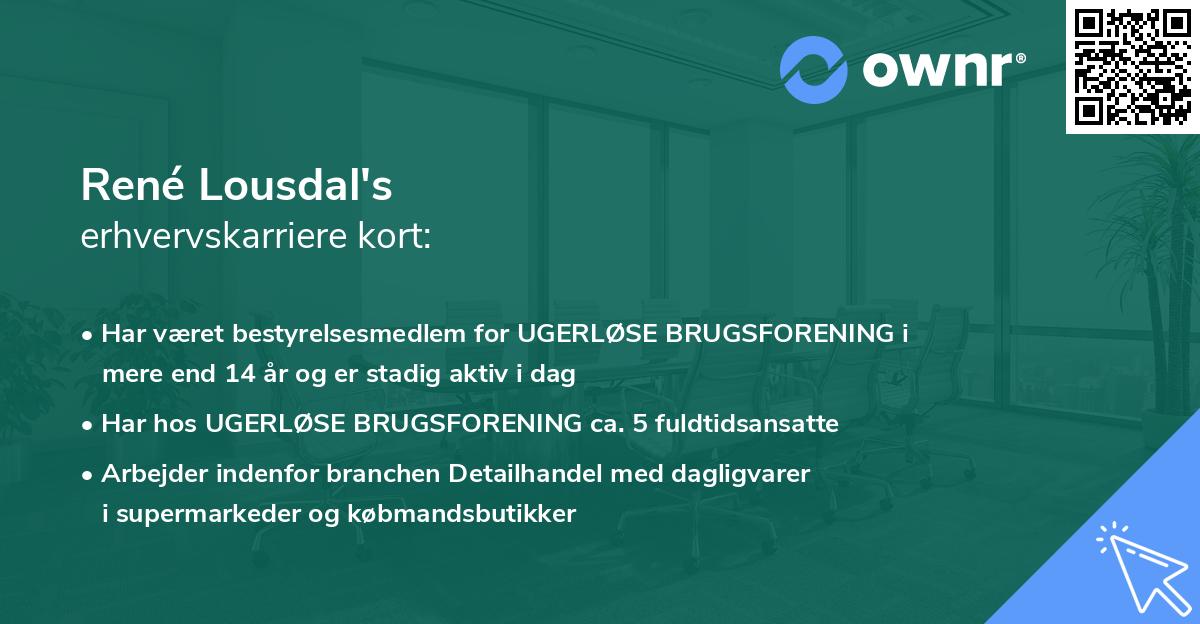 ownr®

René Lousdal's
erhvervskarriere kort:

• Har været bestyrelsesmedlem for UGERLØSE BRUGSFORENING i mere end 14 år og er stadig aktiv i dag
• Har hos UGERLØSE BRUGSFORENING ca. 5 fuldtidsansatte
• Arbejder indenfor branchen Detailhandel med dagligvarer i supermarkeder og købmandsbutikker